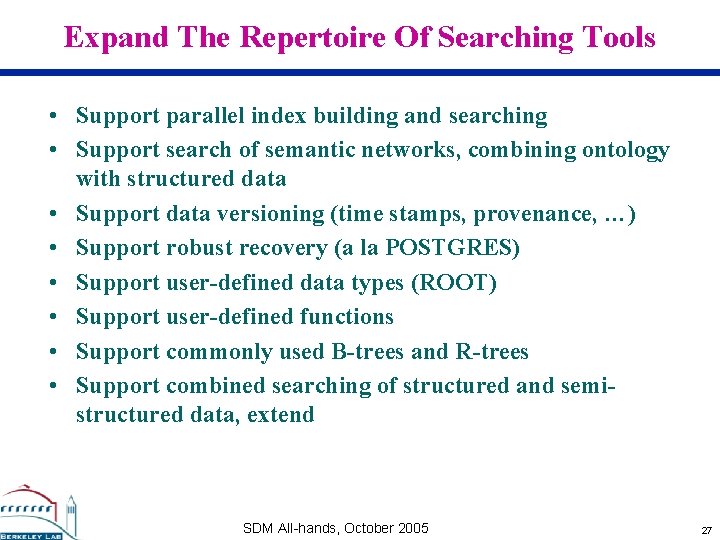 Expand The Repertoire Of Searching Tools

• Support parallel index building and searching
• Support search of semantic networks, combining ontology with structured data
• Support data versioning (time stamps, provenance, …)
• Support robust recovery (a la POSTGRES)
• Support user-defined data types (ROOT)
• Support user-defined functions
• Support commonly used B-trees and R-trees
• Support combined searching of structured and semi-structured data, extend

BERKELEY LAB

SDM All-hands, October 2005

27